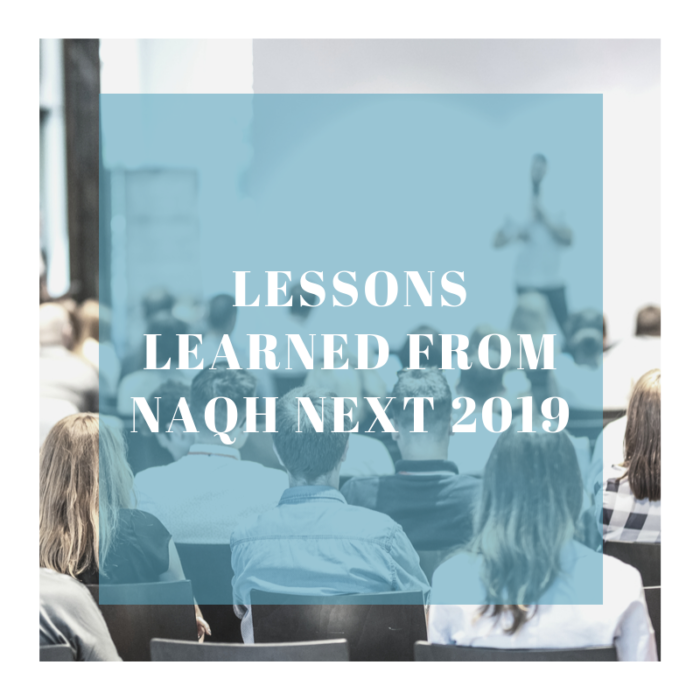 LESSONS LEARNED FROM NAQH NEXT 2019